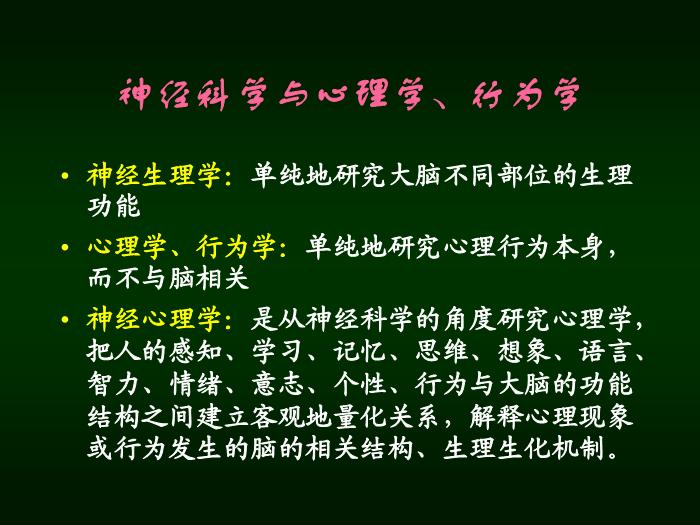 神经科学与心理学、行为学

• 神经生理学：单纯地研究大脑不同部位的生理功能

• 心理学、行为学：单纯地研究心理行为本身，而不与脑相关

• 神经心理学：是从神经科学的角度研究心理学，把人的感知、学习、记忆、思维、想象、语言、智力、情绪、意志、个性、行为与大脑的功能结构之间建立客观地量化关系，解释心理现象或行为发生的脑的相关结构、生理生化机制。